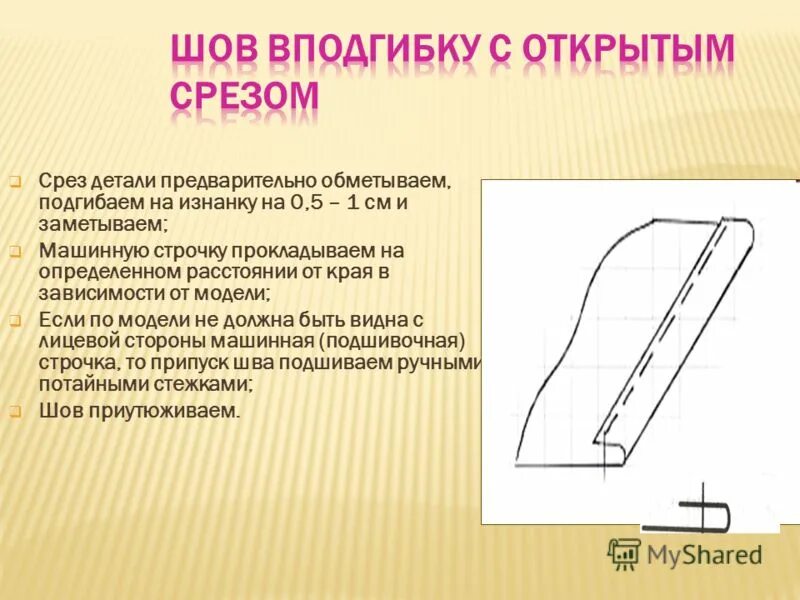 ШОВ ВПОДГИБКУ С ОТКРЫТЫМ СРЕЗОМ

Срез детали предварительно обметываем, подгибаем на изнанку на 0,5 – 1 см и заметываем;

Машинную строчку прокладываем на определенном расстоянии от края в зависимости от модели;

Если по модели не должна быть видна с лицевой стороны машинная (подшивочная) строчка, то припуск шва подшиваем ручными потайными стежками;

Шов приутюживаем.

MyShared